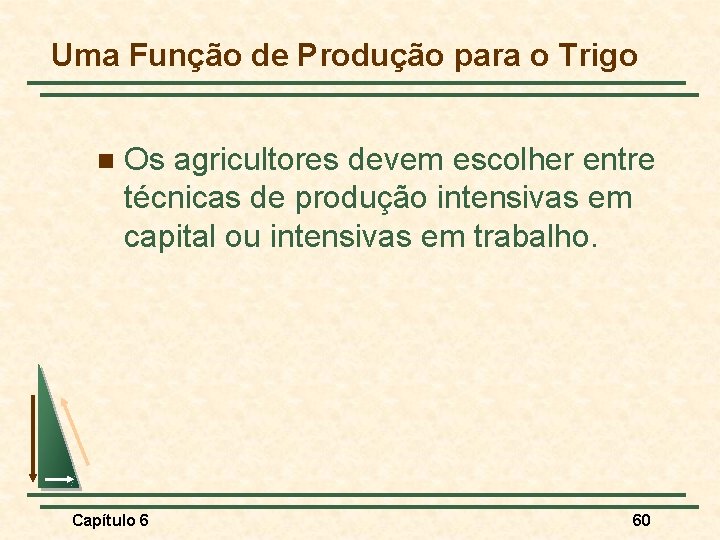 Uma Função de Produção para o Trigo

Os agricultores devem escolher entre técnicas de produção intensivas em capital ou intensivas em trabalho.

Capítulo 6

60